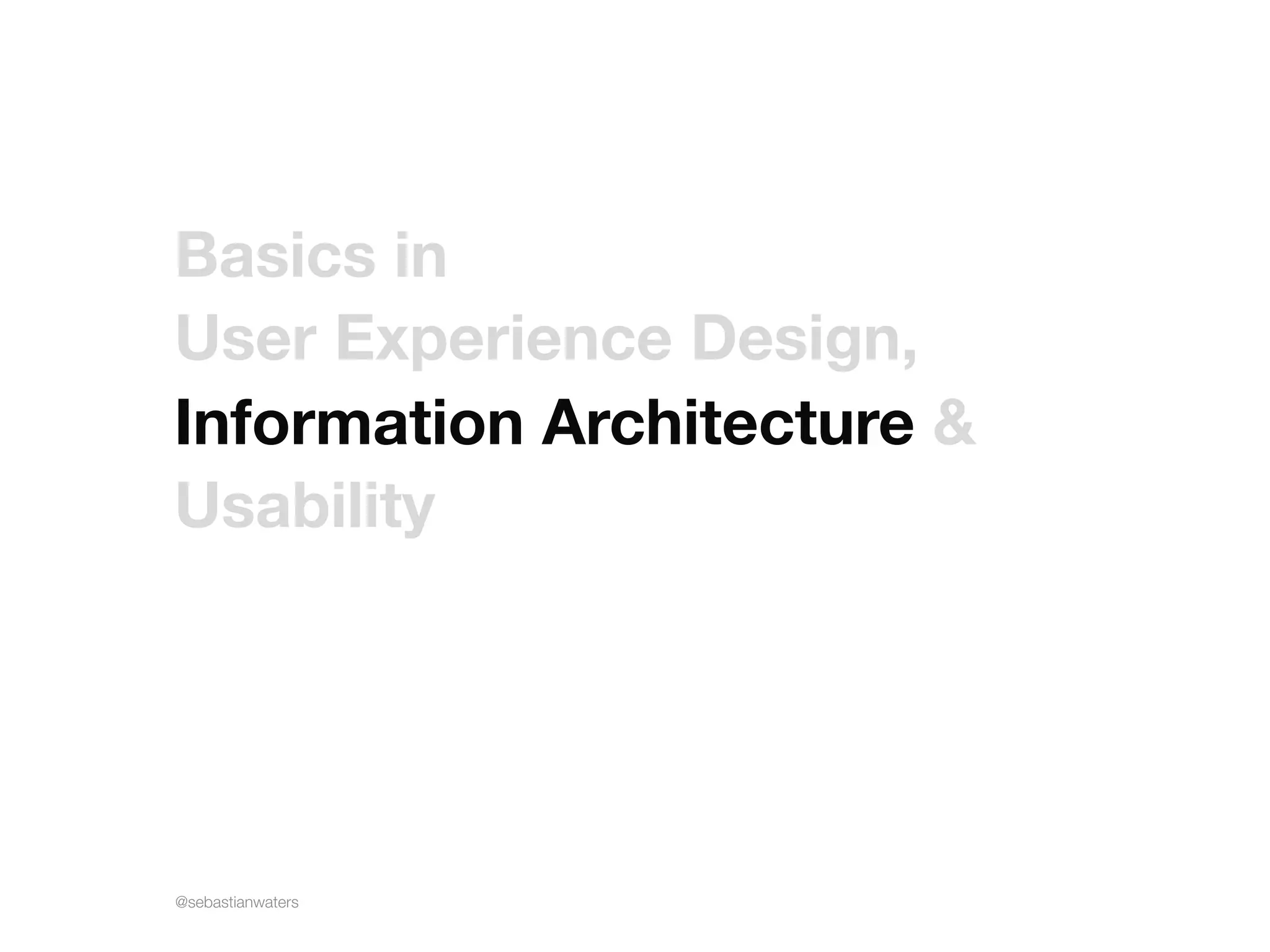 Basics in
User Experience Design,
Information Architecture &
Usability

@sebastianwaters